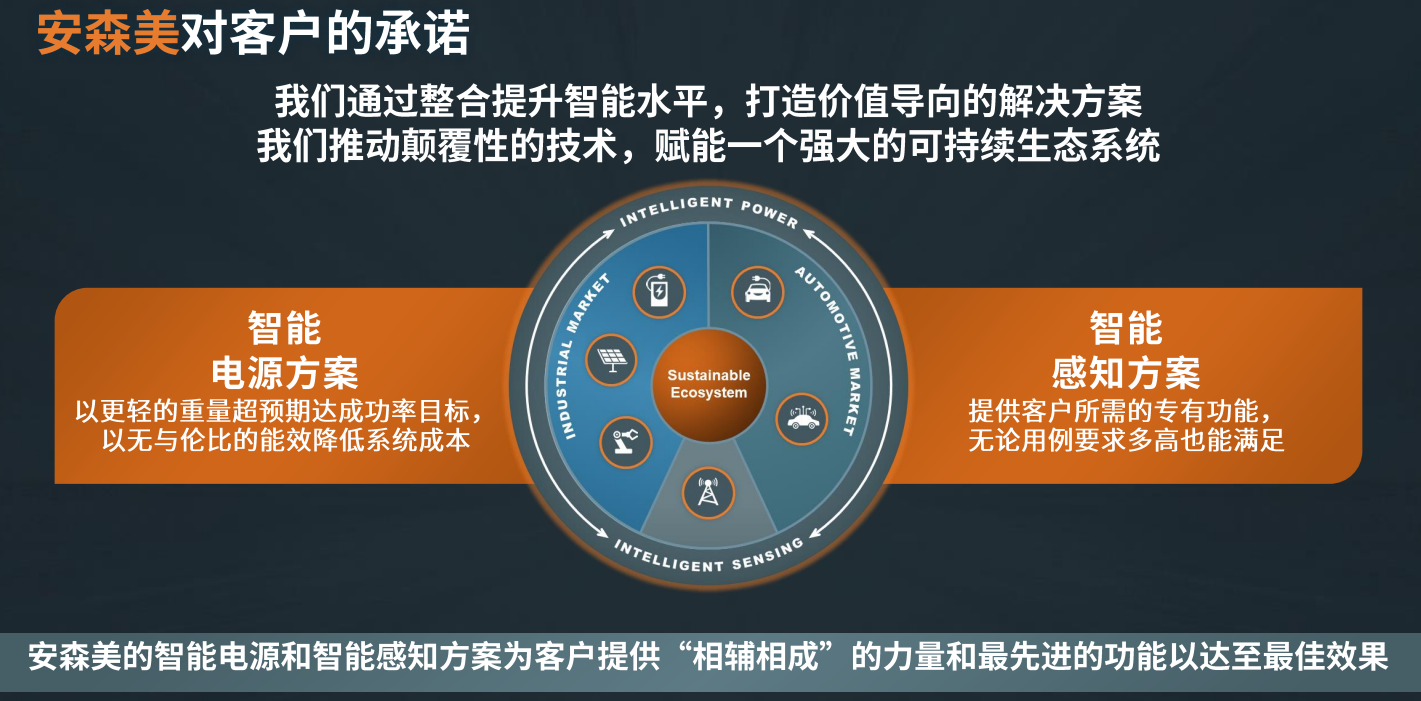 安森美对客户的承诺

我们通过整合提升智能水平，打造价值导向的解决方案
我们推动颠覆性的技术，赋能一个强大的可持续生态系统

智能
电源方案
以更轻的重量超预期达成功率目标，以无与伦比的能效降低系统成本

INTELLIGENT POWER

INDUSTRIAL MARKET

AUTOMOTIVE MARKET

Sustainable Ecosystem

INTELLIGENT SENSING

智能
感知方案
提供客户所需的专有功能，无论用例要求多高也能满足

安森美的智能电源和智能感知方案为客户提供“相辅相成”的力量和最先进的功能以达至最佳效果